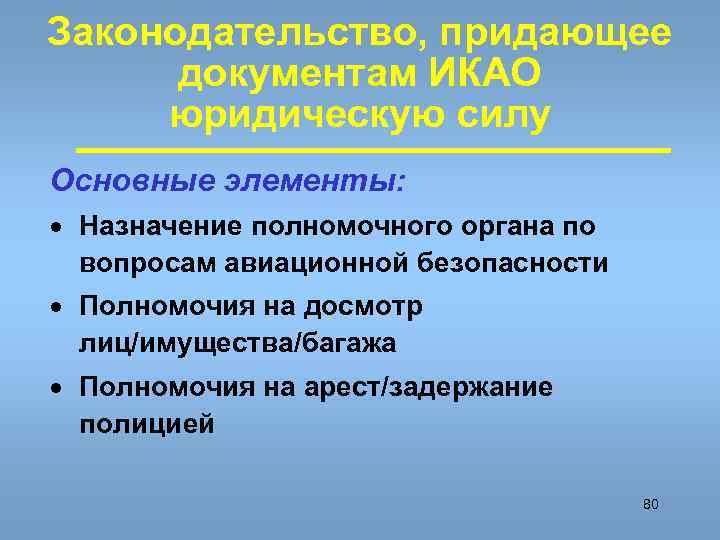 Законодательство, придающее документам ИКАО юридическую силу

Основные элементы:

• Назначение полномочного органа по вопросам авиационной безопасности

• Полномочия на досмотр лиц/имущества/багажа

• Полномочия на арест/задержание полицией

80